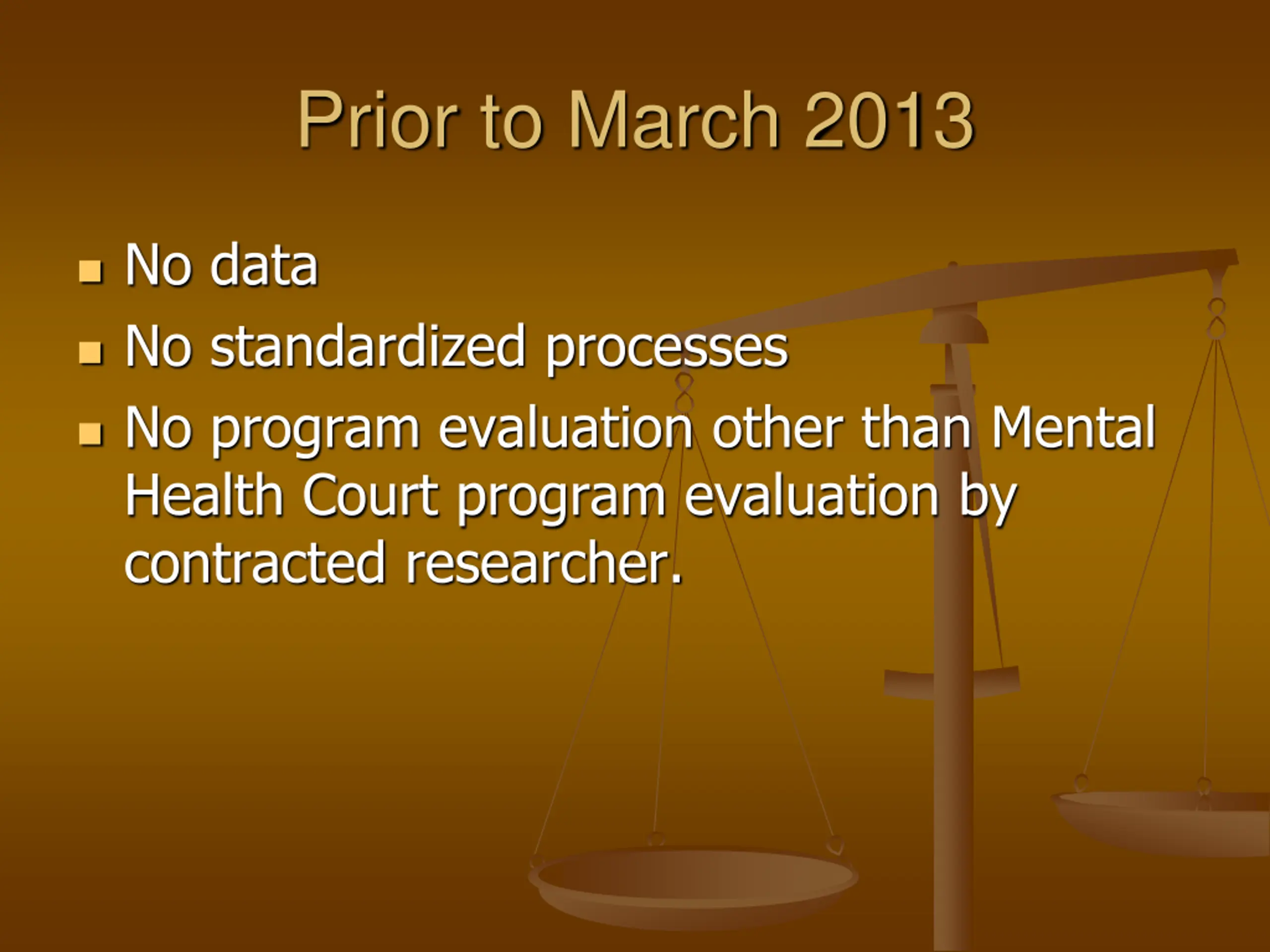 Prior to March 2013

- No data
- No standardized processes
- No program evaluation other than Mental Health Court program evaluation by contracted researcher.